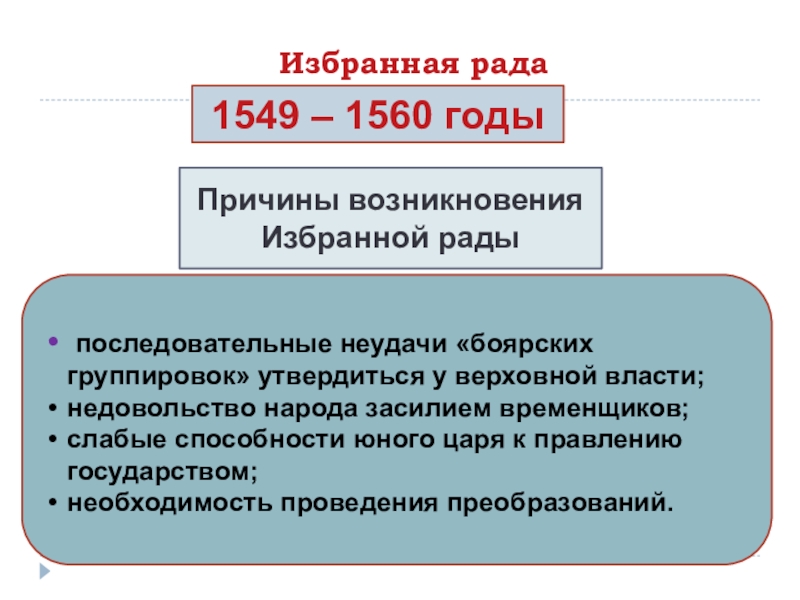 Избранная рада

1549 – 1560 годы

Причины возникновения Избранной рады

• последовательные неудачи «боярских группировок» утвердиться у верховной власти;
• недовольство народа засилием временщиков;
• слабые способности юного царя к правлению государством;
• необходимость проведения преобразований.